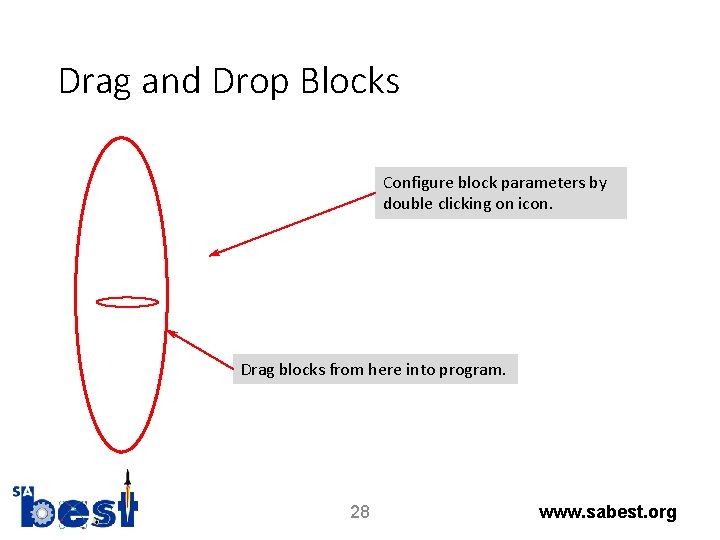 Drag and Drop Blocks

Configure block parameters by double clicking on icon.

Drag blocks from here into program.

SA best

28

www.sabest.org